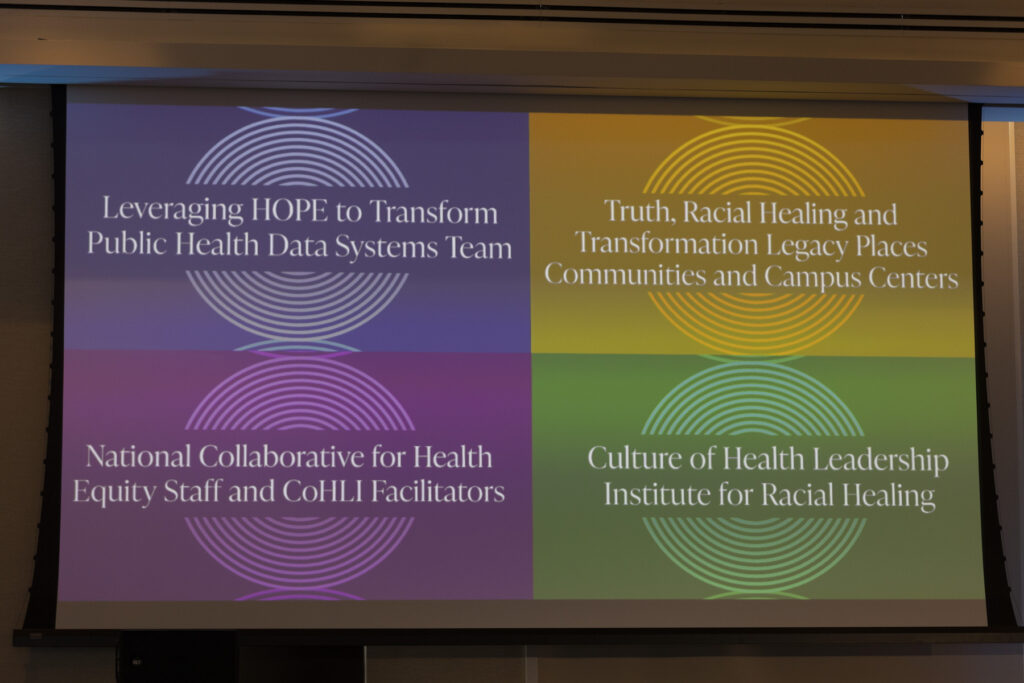 Leveraging HOPE to Transform Public Health Data Systems Team

Truth, Racial Healing and Transformation Legacy Places Communities and Campus Centers

National Collaborative for Health Equity Staff and CoHLI Facilitators

Culture of Health Leadership Institute for Racial Healing